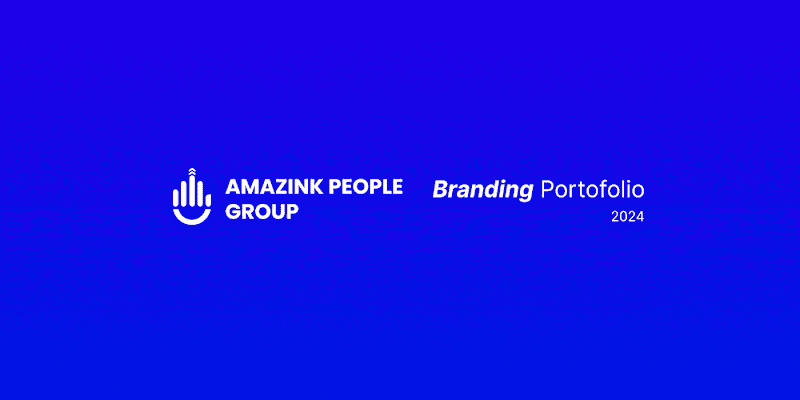 AMAZINK PEOPLE GROUP

Branding Portofolio
2024